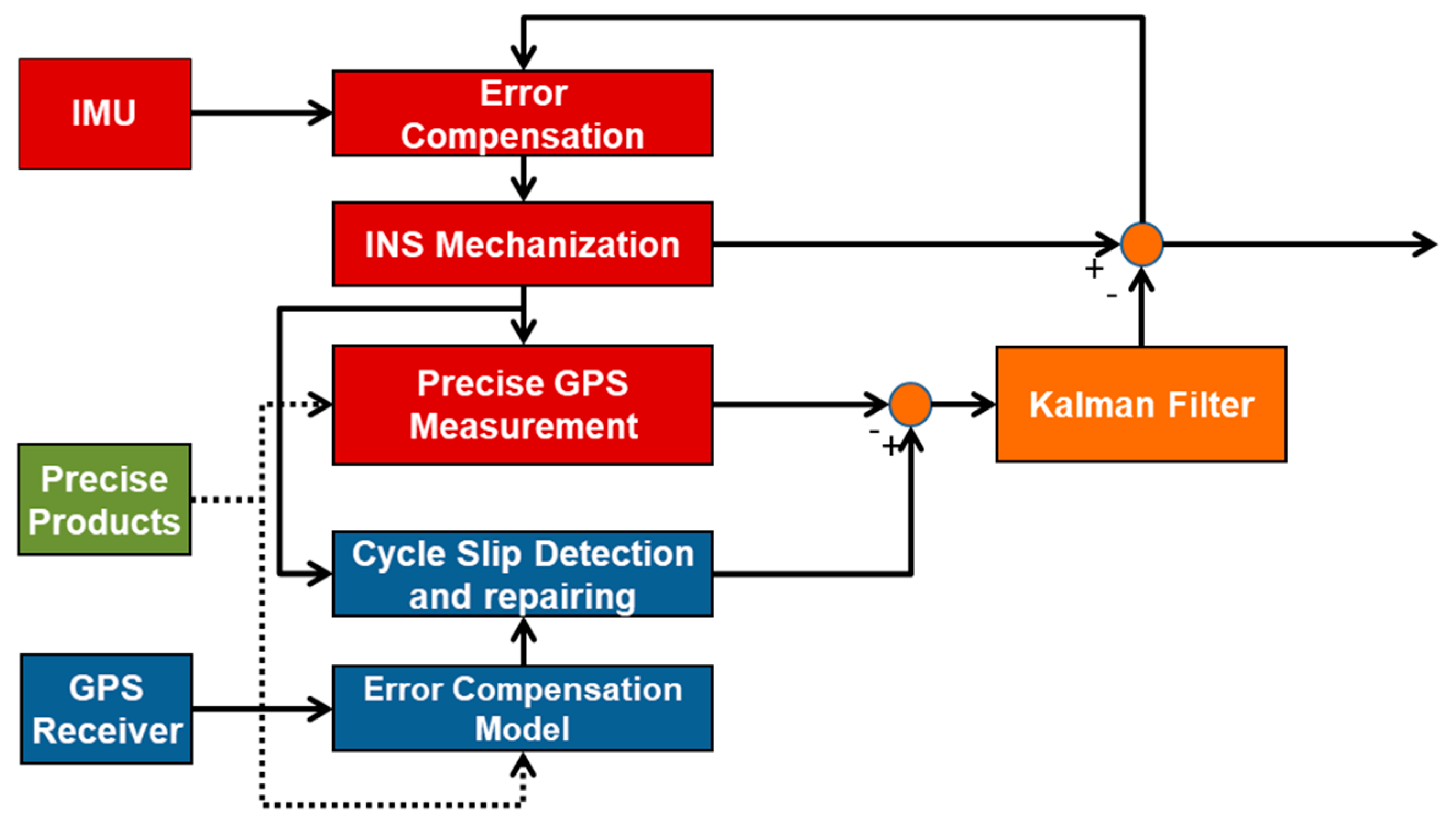 IMU

Error Compensation

INS Mechanization

+

-

Precise GPS Measurement

-

+

Kalman Filter

Precise Products

Cycle Slip Detection and repairing

GPS Receiver

Error Compensation Model